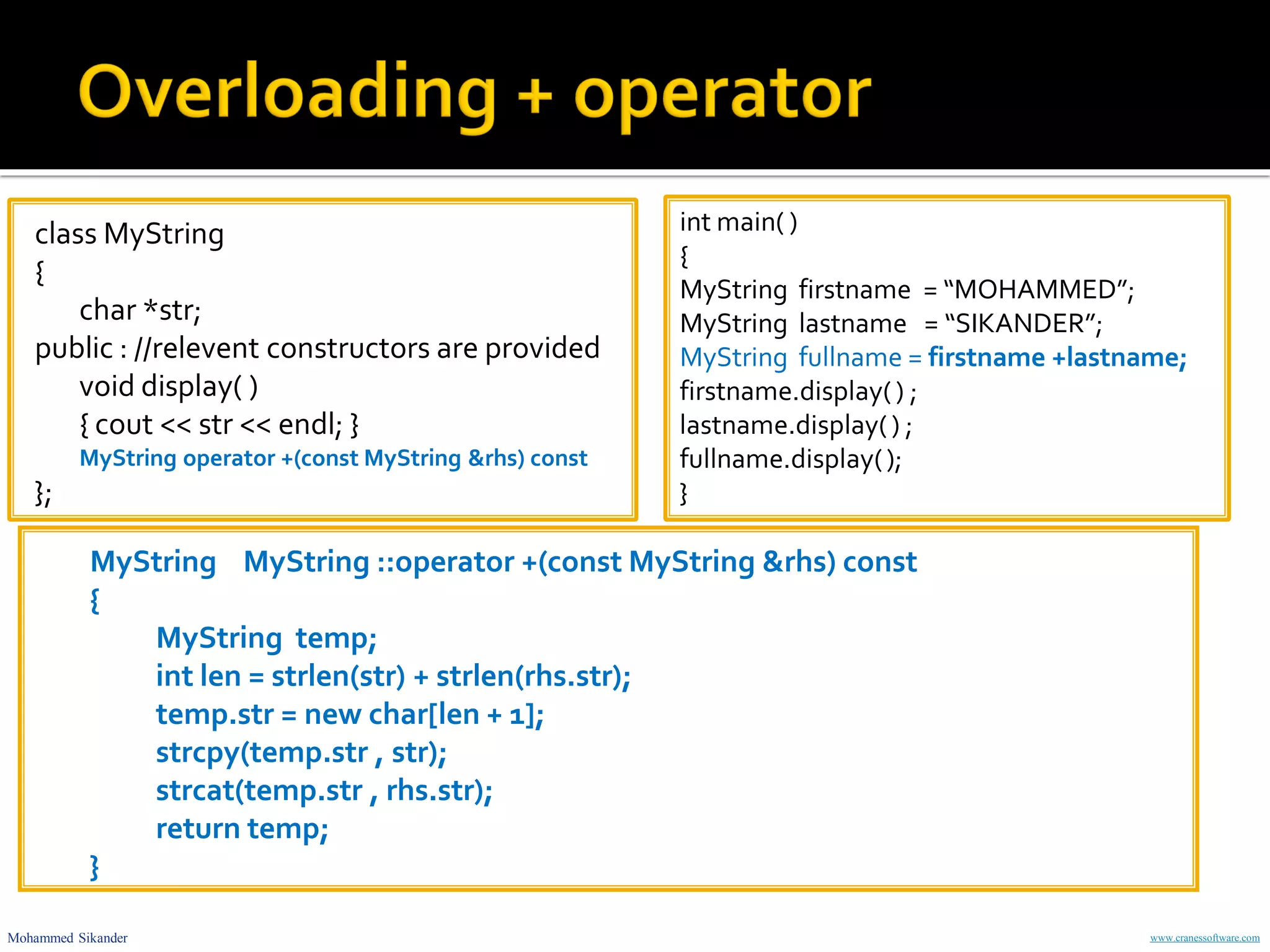 Overloading + operator

class MyString
{
char *str;
public : //relevent constructors are provided
void display( )
{ cout << str << endl; }
MyString operator +(const MyString &rhs) const
};

int main( )
{
MyString firstname = “MOHAMMED”;
MyString lastname = “SIKANDER”;
MyString fullname = firstname +lastname;
firstname.display( ) ;
lastname.display( ) ;
fullname.display( );
}

MyString MyString ::operator +(const MyString &rhs) const
{
MyString temp;
int len = strlen(str) + strlen(rhs.str);
temp.str = new char[len + 1];
strcpy(temp.str , str);
strcat(temp.str , rhs.str);
return temp;
}

Mohammed Sikander

www.cranessoftware.com